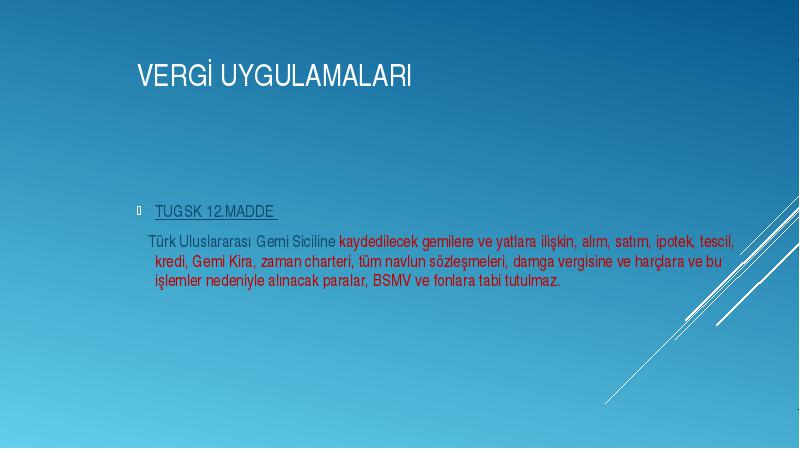 VERGİ UYGULAMALARI

TUGSK 12.MADDE

Türk Uluslararası Gemi Siciline kaydedilecek gemilere ve yatlara ilişkin, alım, satım, ipotek, tescil, kredi, Gemi Kira, zaman charteri, tüm navlun sözleşmeleri, damga vergisine ve harçlara ve bu işlemler nedeniyle alınacak paralar, BSMV ve fonlara tabi tutulmaz.